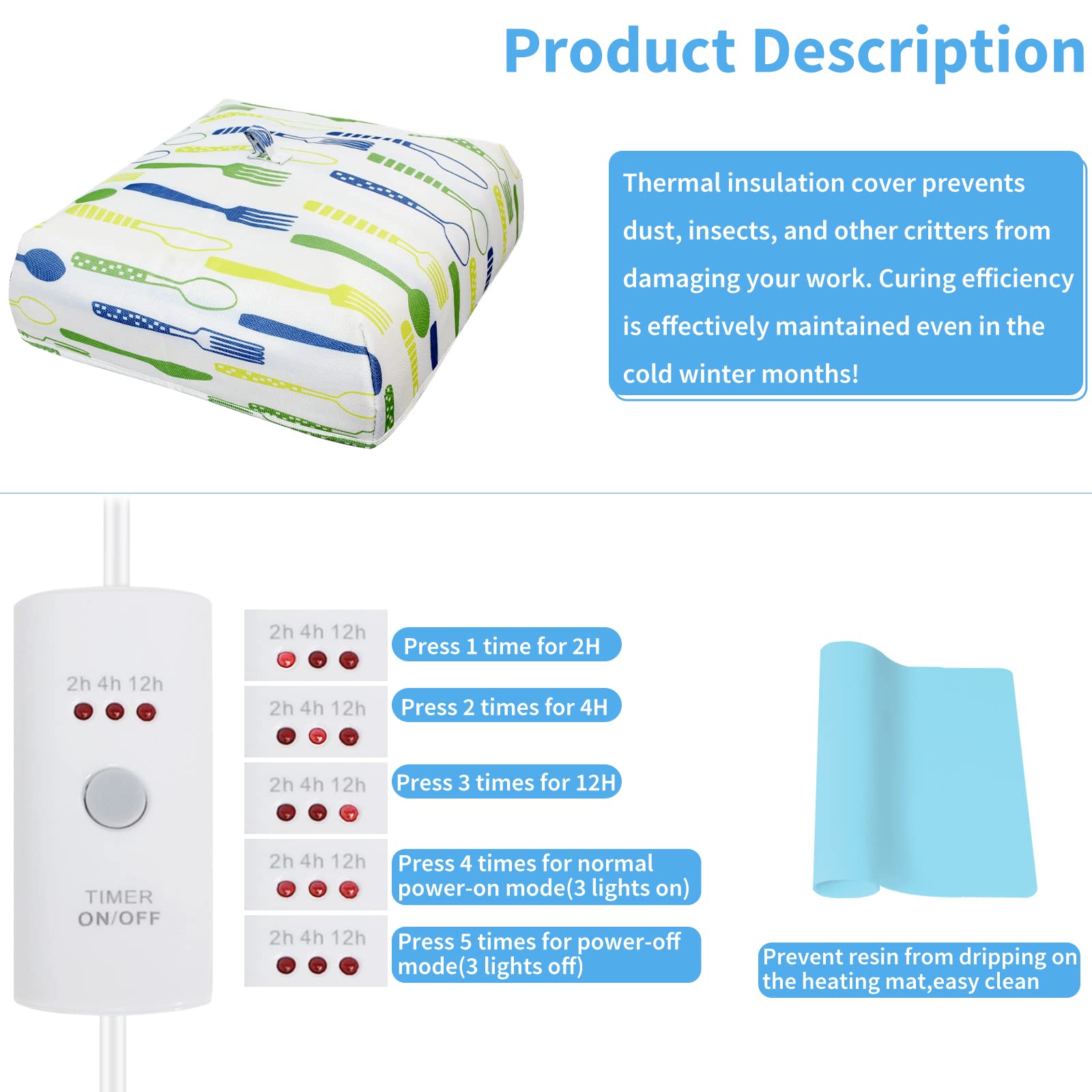 Product Description

Thermal insulation cover prevents dust, insects, and other critters from damaging your work. Curing efficiency is effectively maintained even in the cold winter months!

2h 4h 12h

TIMER
ON/OFF

2h 4h 12h

Press 1 time for 2H

2h 4h 12h

Press 2 times for 4H

2h 4h 12h

Press 3 times for 12H

2h 4h 12h

Press 4 times for normal power-on mode(3 lights on)

2h 4h 12h

Press 5 times for power-off mode(3 lights off)

Prevent resin from dripping on the heating mat,easy clean